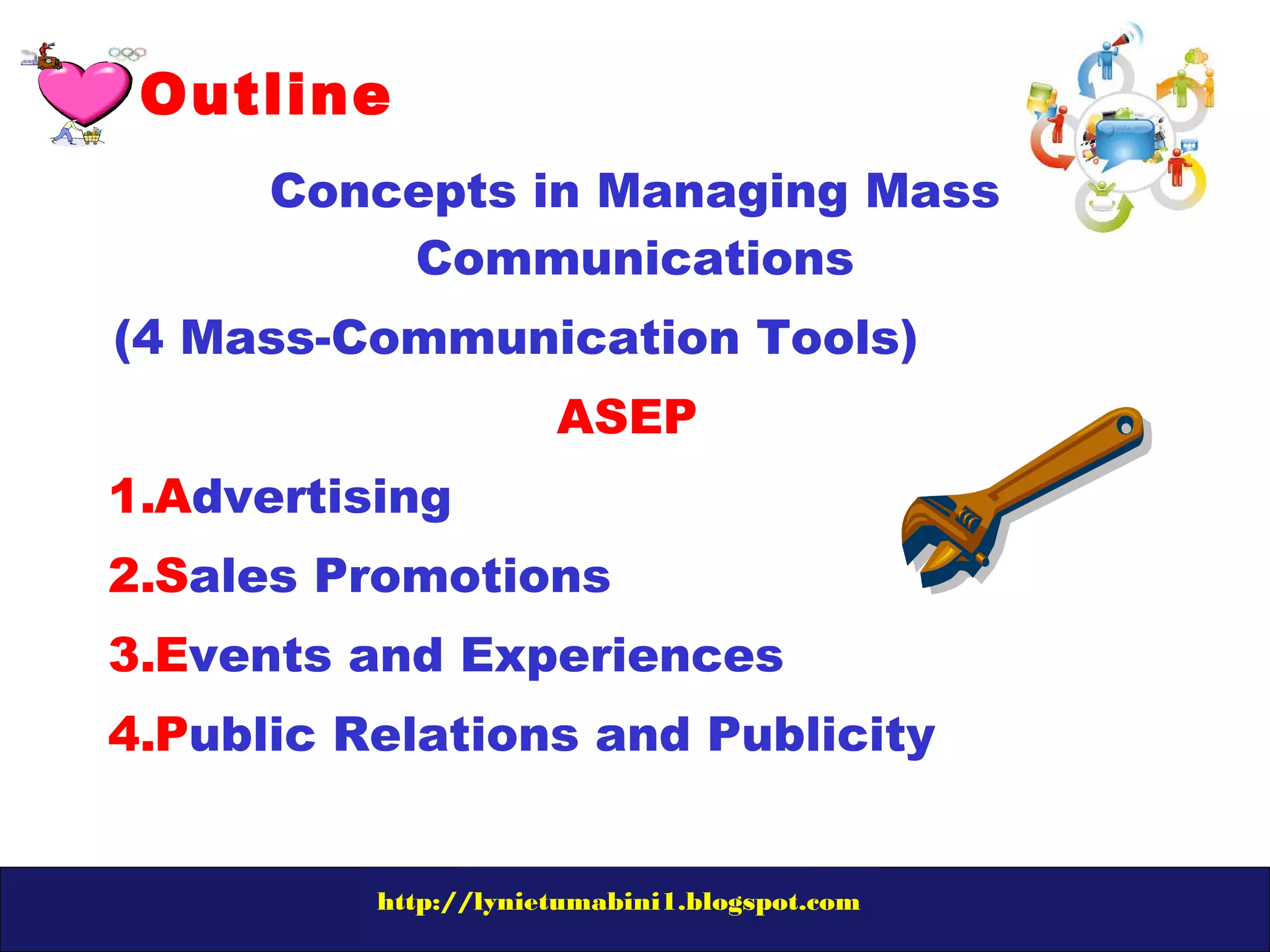 Outline

Concepts in Managing Mass Communications

(4 Mass-Communication Tools)

ASEP

1.Advertising

2.Sales Promotions

3.Events and Experiences

4.Public Relations and Publicity

http://lynietumabini1.blogspot.com